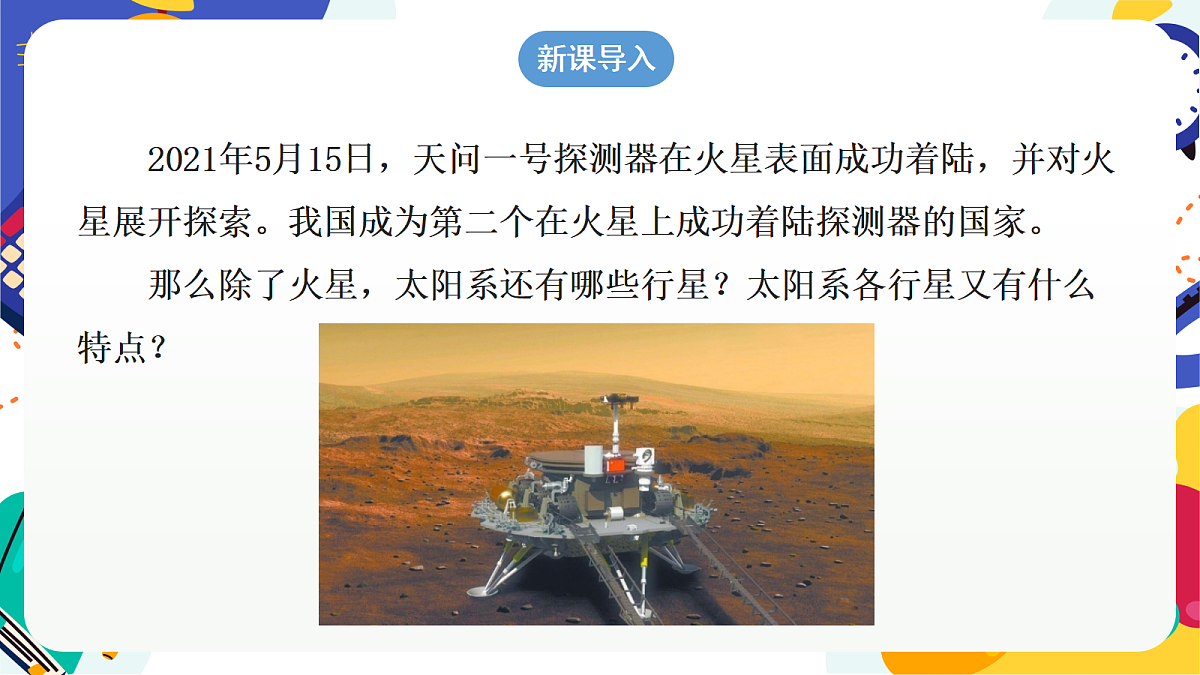 新课导入

2021年5月15日，天问一号探测器在火星表面成功着陆，并对火星展开探索。我国成为第二个在火星上成功着陆探测器的国家。

那么除了火星，太阳系还有哪些行星？太阳系各行星又有什么特点？